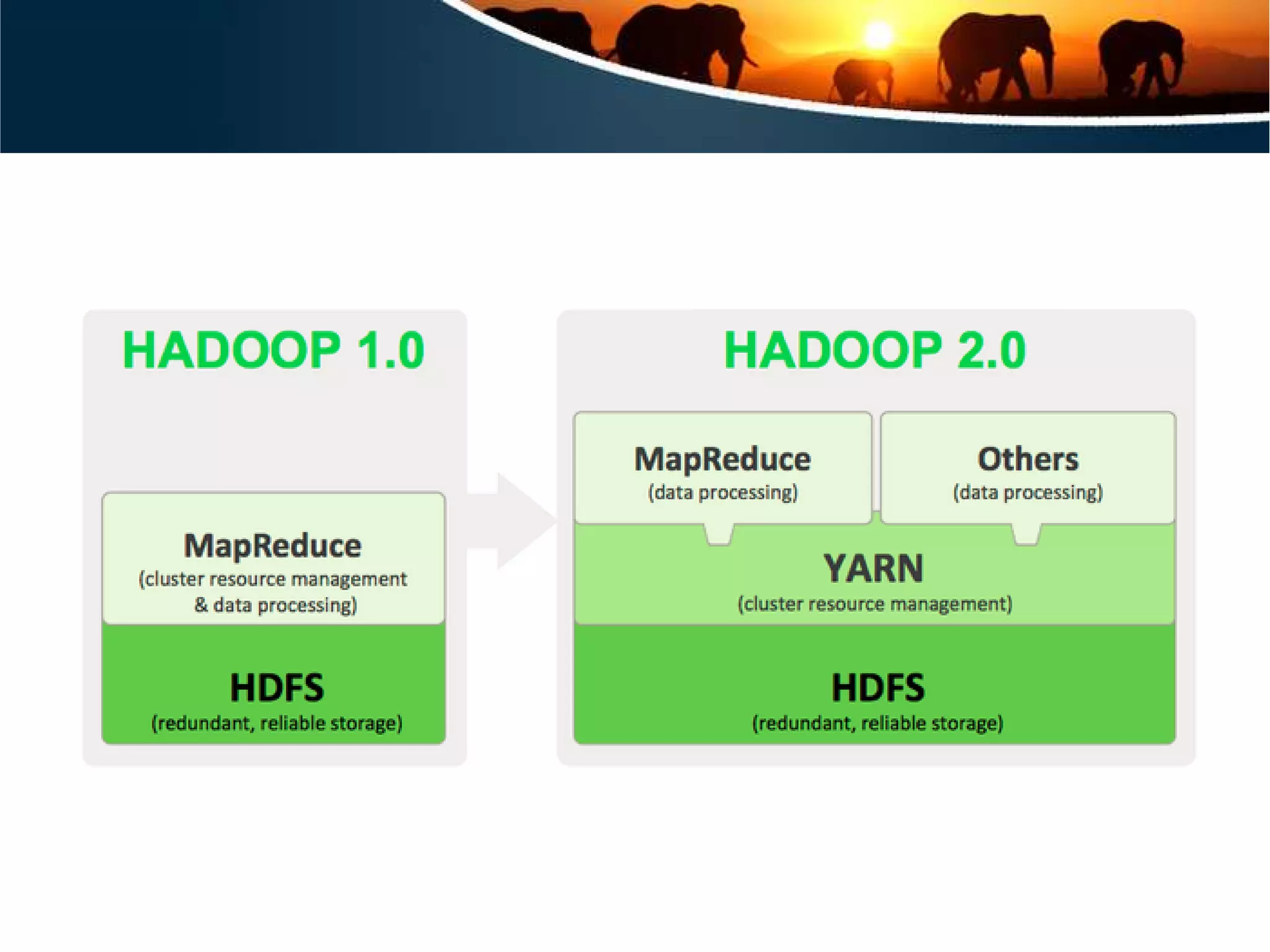 HADOOP 1.0

MapReduce
(cluster resource management & data processing)

HDFS
(redundant, reliable storage)

HADOOP 2.0

MapReduce
(data processing)

Others
(data processing)

YARN
(cluster resource management)

HDFS
(redundant, reliable storage)